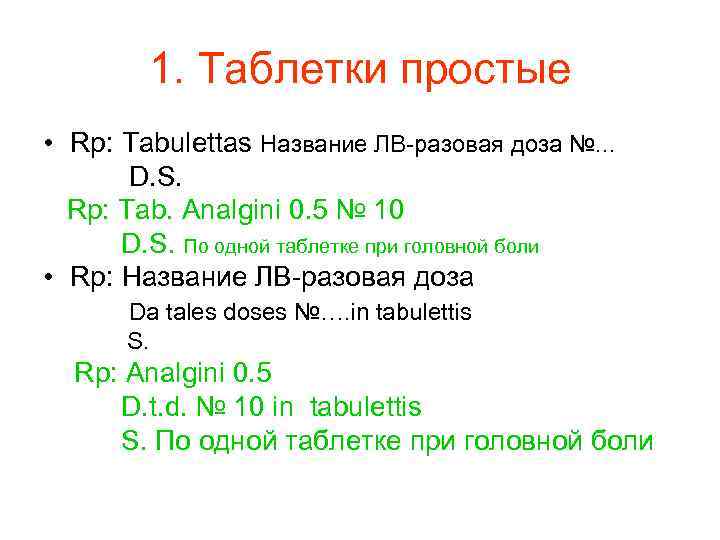 1. Таблетки простые

• Rp: Tabulettas Название ЛВ-разовая доза №…
D.S.
Rp: Tab. Analgini 0.5 № 10
D.S. По одной таблетке при головной боли

• Rp: Название ЛВ-разовая доза
Da tales doses №….in tabulettis
S.
Rp: Analgini 0.5
D.t.d. № 10 in tabulettis
S. По одной таблетке при головной боли